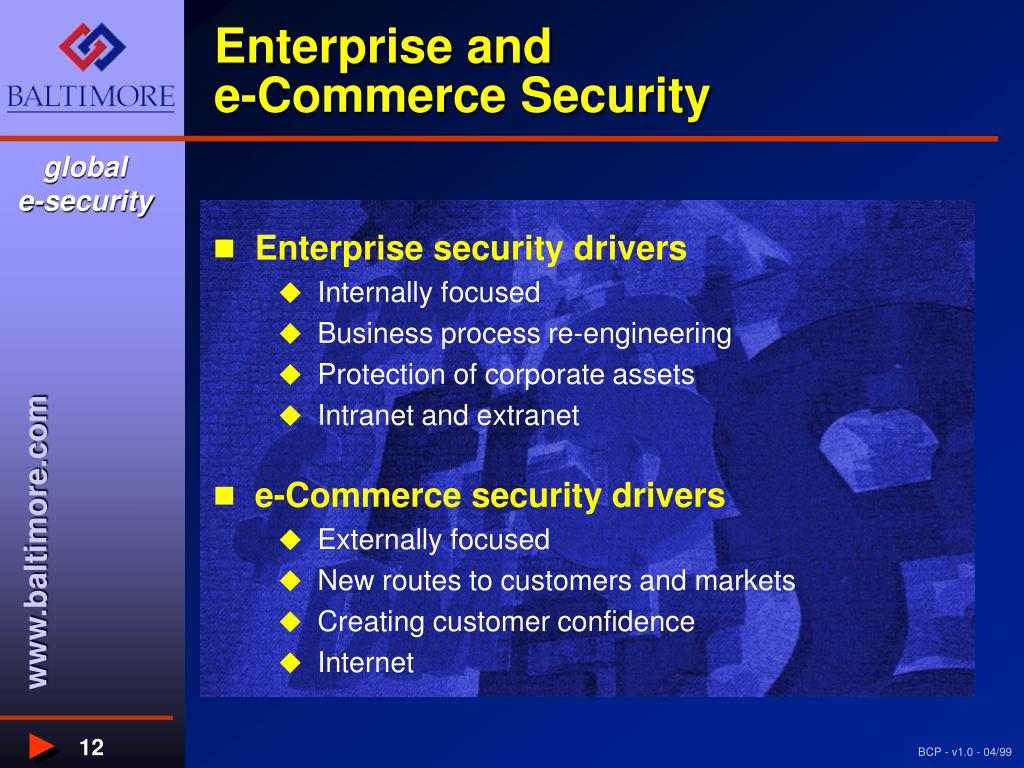 BALTIMORE

Enterprise and
e-Commerce Security

global
e-security

www.baltimore.com

Enterprise security drivers
Internally focused
Business process re-engineering
Protection of corporate assets
Intranet and extranet

e-Commerce security drivers
Externally focused
New routes to customers and markets
Creating customer confidence
Internet

12

BCP - v1.0 - 04/99